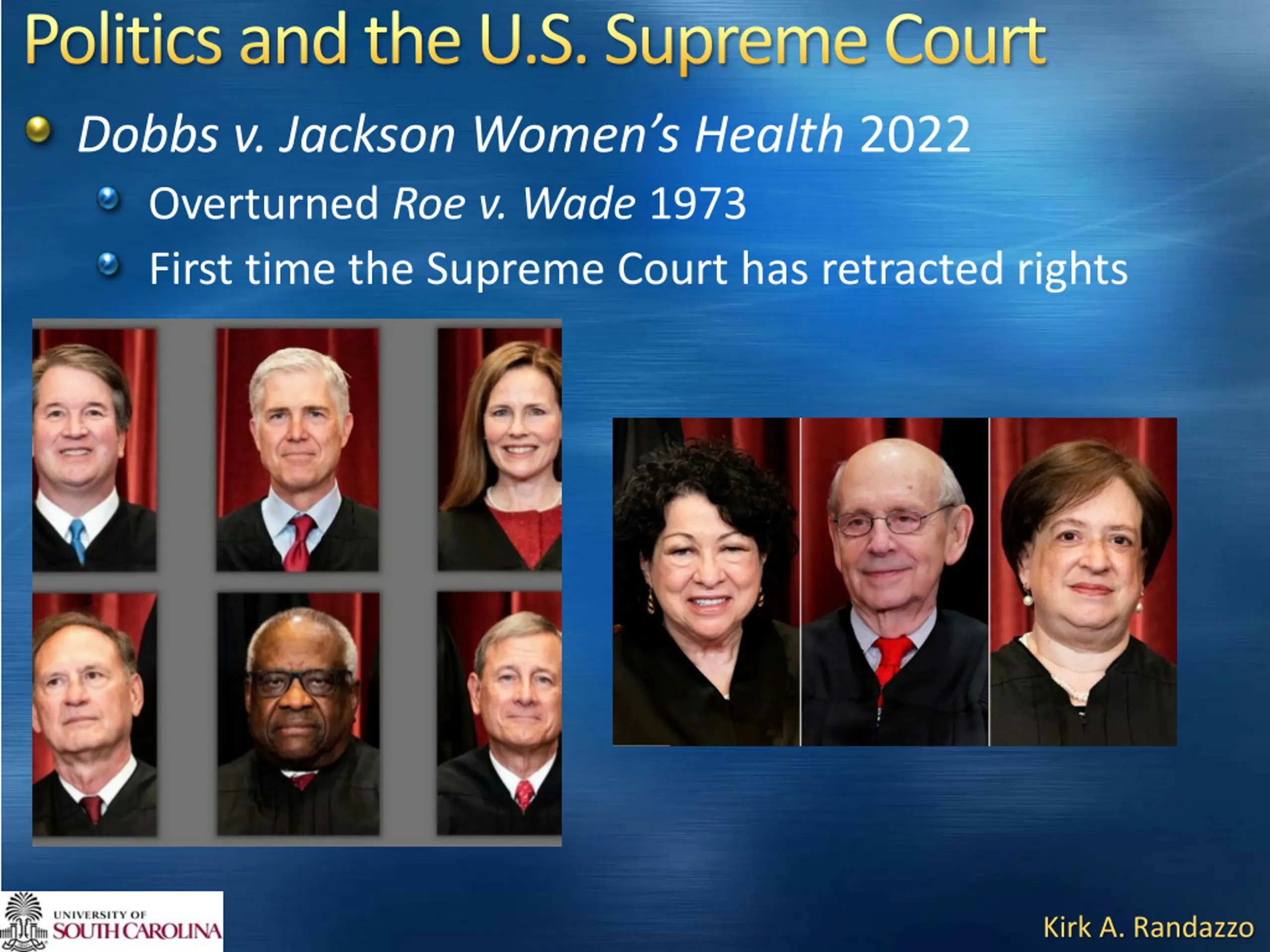 Politics and the U.S. Supreme Court

Dobbs v. Jackson Women's Health 2022

Overturned Roe v. Wade 1973

First time the Supreme Court has retracted rights

UNIVERSITY OF SOUTH CAROLINA

Kirk A. Randazzo